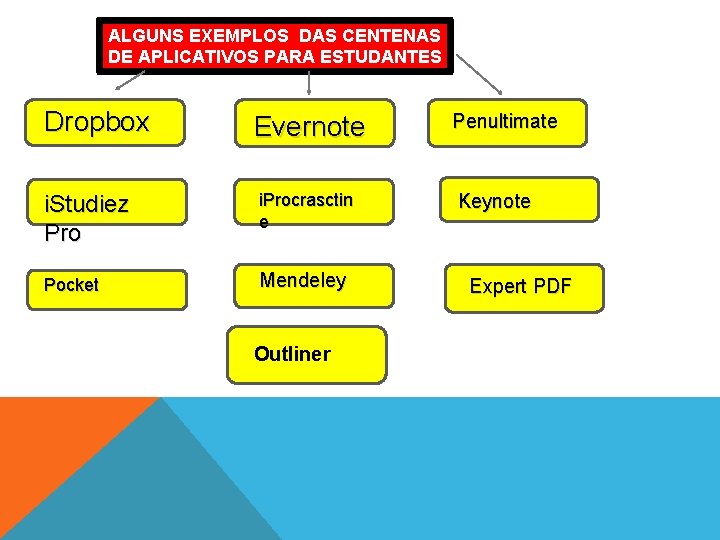 ALGUNS EXEMPLOS DAS CENTENAS DE APLICATIVOS PARA ESTUDANTES

Dropbox

Evernote

Penultimate

iStudiez Pro

iProcrasctine

Keynote

Pocket

Mendeley

Expert PDF

Outliner